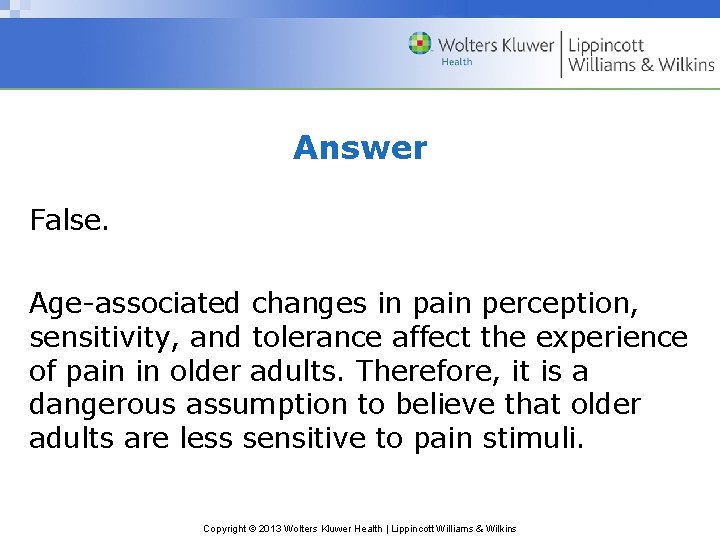 Wolters Kluwer Health | Lippincott Williams & Wilkins

Answer

False.

Age-associated changes in pain perception, sensitivity, and tolerance affect the experience of pain in older adults. Therefore, it is a dangerous assumption to believe that older adults are less sensitive to pain stimuli.

Copyright © 2013 Wolters Kluwer Health | Lippincott Williams & Wilkins